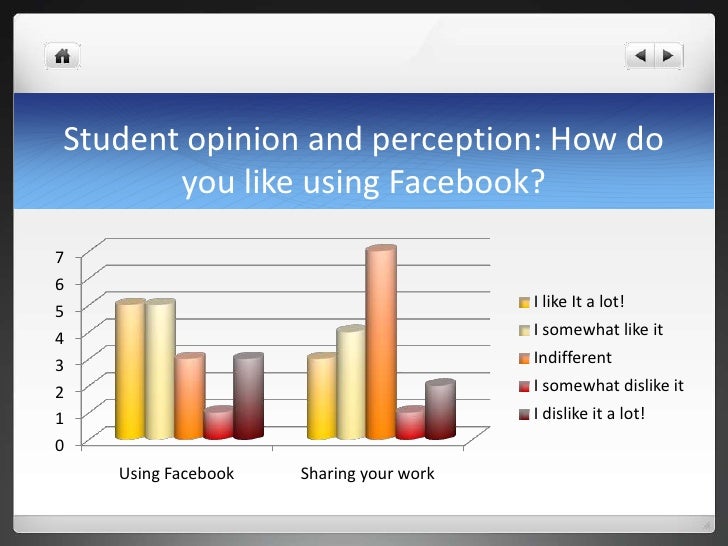 Student opinion and perception: How do you like using Facebook?

7
6
5
4
3
2
1
0

Using Facebook
Sharing your work

I like It a lot!
I somewhat like it
Indifferent
I somewhat dislike it
I dislike it a lot!